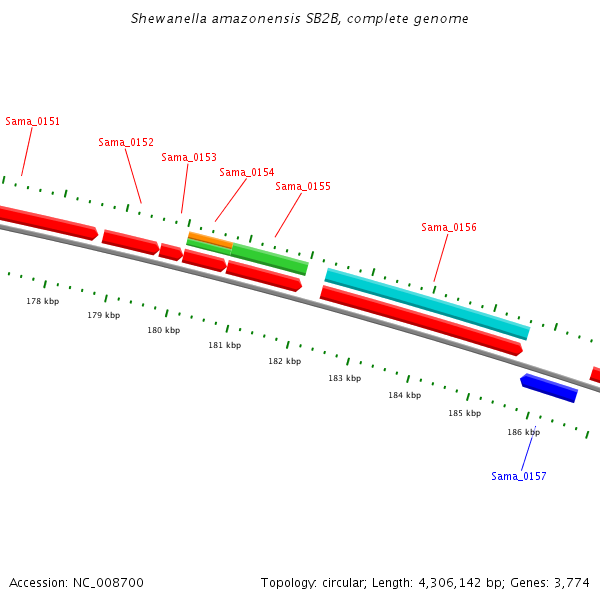 Shewanella amazonensis SB2B, complete genome

Sama_0151

Sama_0152

Sama_0153

Sama_0154

Sama_0155

Sama_0156

178 kbp

179 kbp

180 kbp

181 kbp

182 kbp

183 kbp

184 kbp

185 kbp

186 kbp

Sama_0157

Accession: NC_008700

Topology: circular; Length: 4,306,142 bp; Genes: 3,774